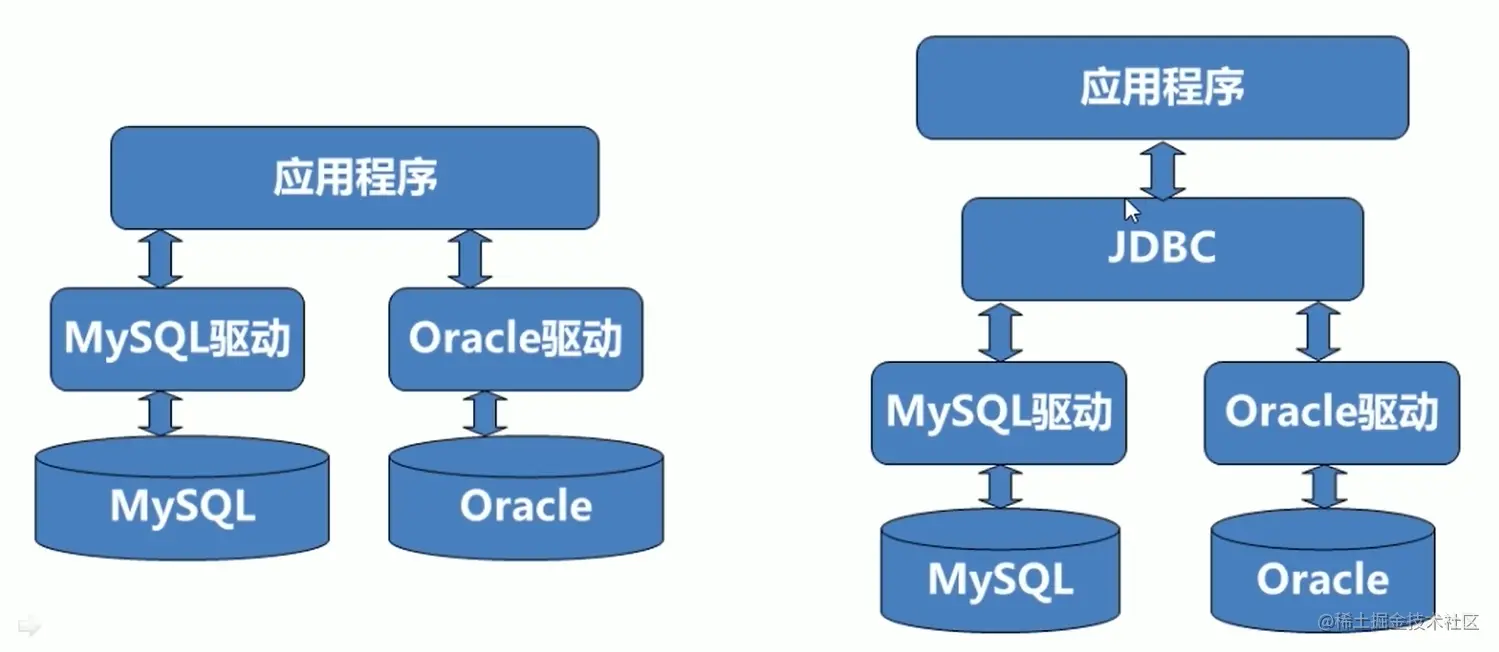 应用程序

MySQL驱动

Oracle驱动

MySQL

Oracle

应用程序

JDBC

MySQL驱动

Oracle驱动

MySQL

Oracle

@稀土掘金技术社区